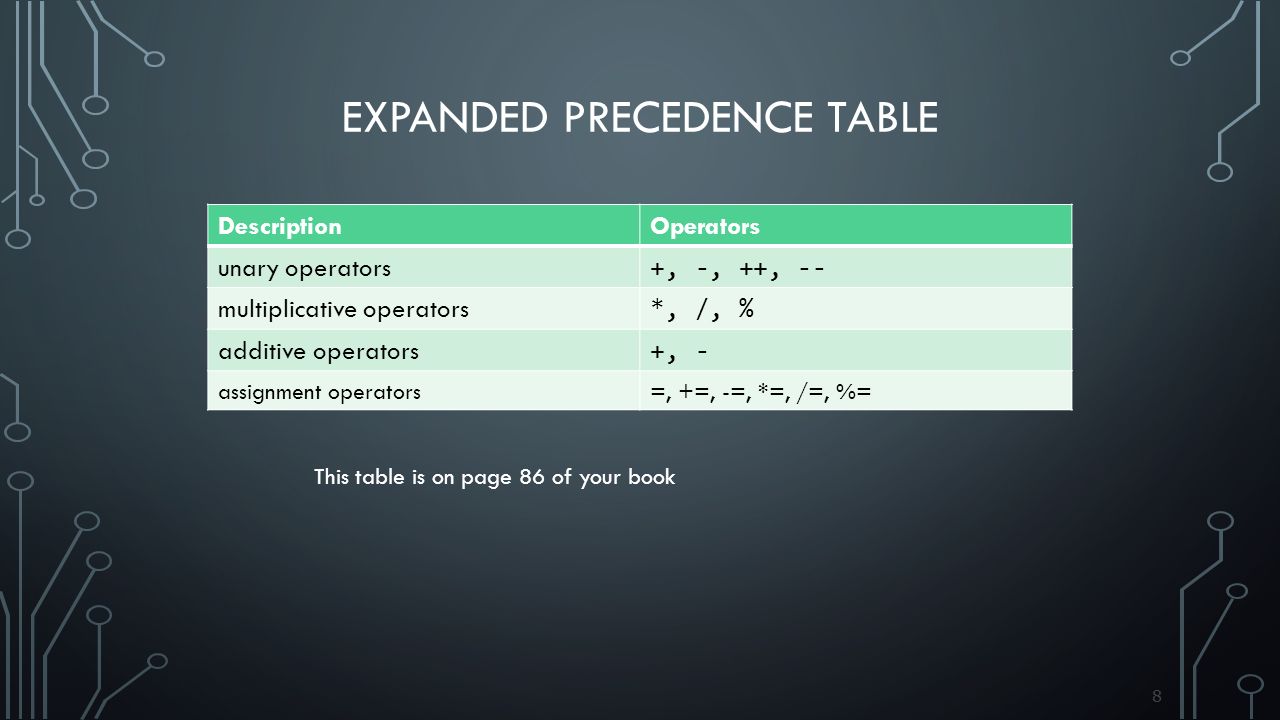 EXPANDED PRECEDENCE TABLE

| Description | Operators |
|---|---|
| unary operators | +, -, ++, -- |
| multiplicative operators | *, /, % |
| additive operators | +, - |
| assignment operators | =, +=, -=, *=, /=, %= |

This table is on page 86 of your book

8